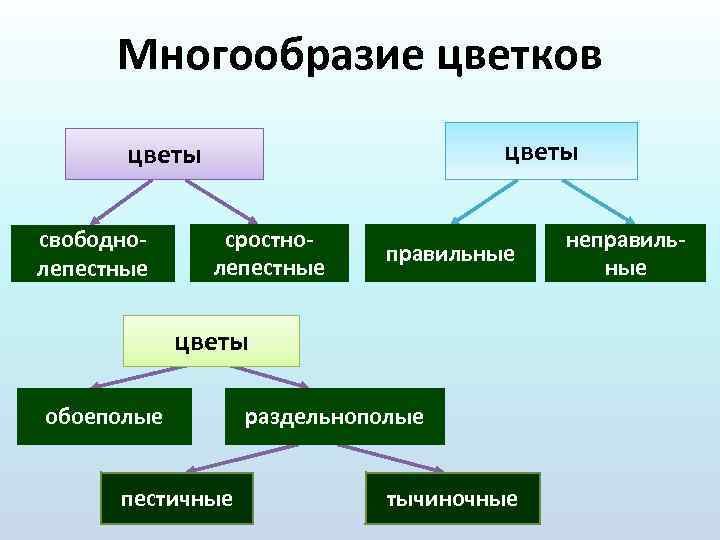 Многообразие цветков

цветы

свободнолепестные

сростнолепестные

цветы

правильные

неправильные

цветы

обоеполые

раздельнополые

пестичные

тычиночные